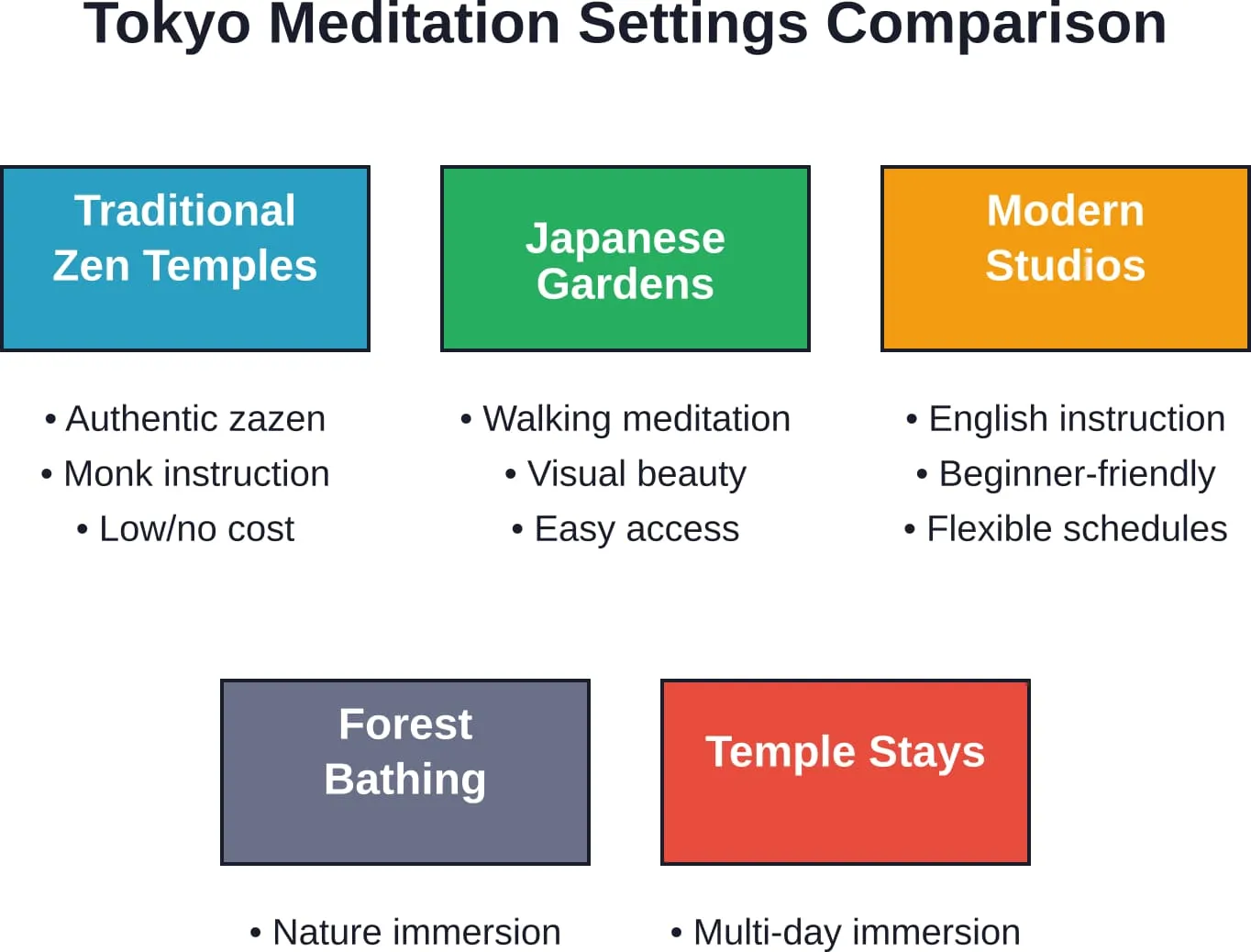 Tokyo Meditation Settings Comparison

Traditional Zen Temples

• Authentic zazen
• Monk instruction
• Low/no cost

Japanese Gardens

• Walking meditation
• Visual beauty
• Easy access

Modern Studios

• English instruction
• Beginner-friendly
• Flexible schedules

Forest Bathing

• Nature immersion

Temple Stays

• Multi-day immersion